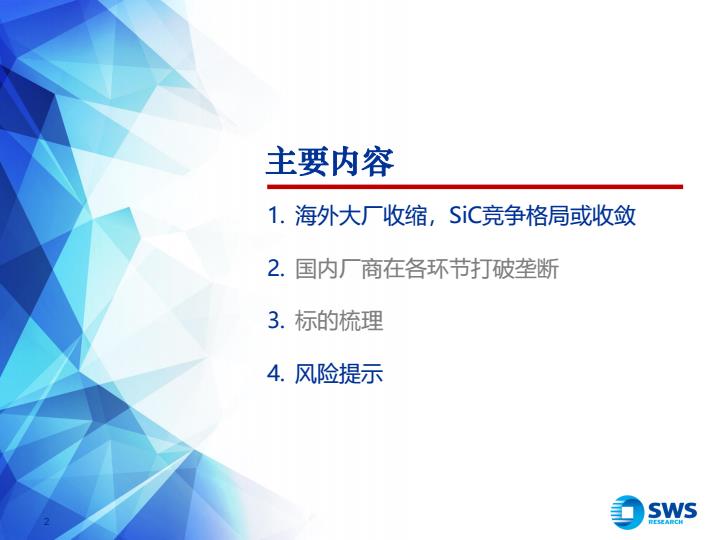 主要内容

1. 海外大厂收缩，SiC竞争格局或收敛

2. 国内厂商在各环节打破垄断

3. 标的梳理

4. 风险提示

2

SWS RESEARCH